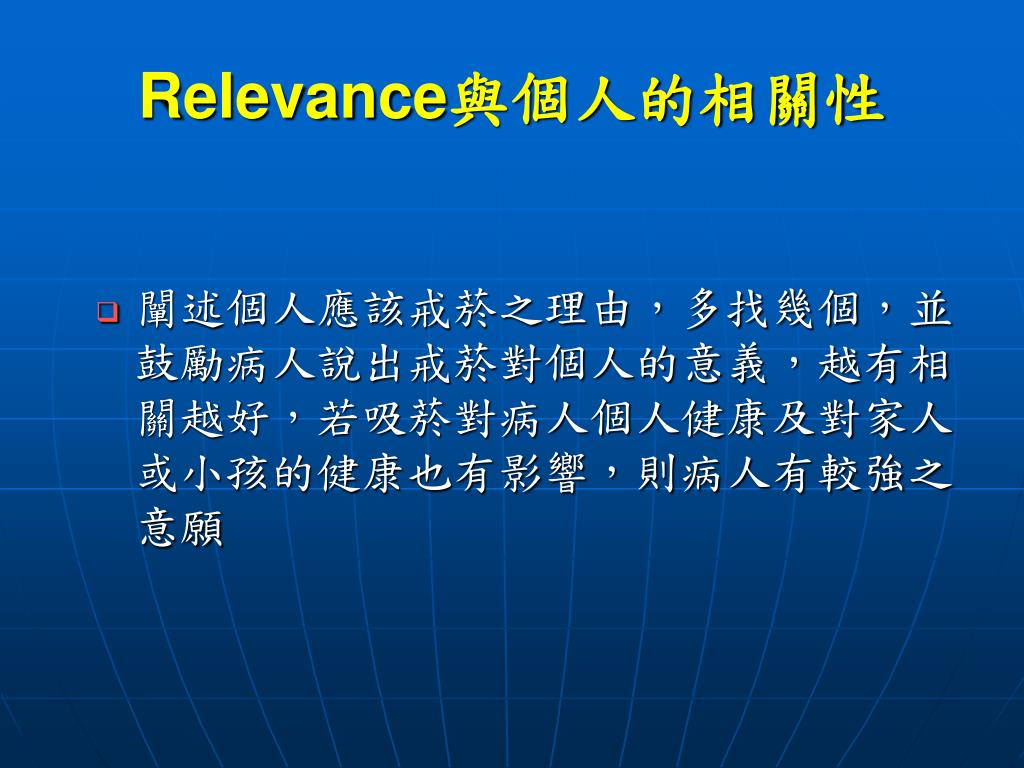 Relevance與個人的相關性

闡述個人應該戒菸之理由，多找幾個，並鼓勵病人說出戒菸對個人的意義，越有相關越好，若吸菸對病人個人健康及對家人或小孩的健康也有影響，則病人有較強之意願